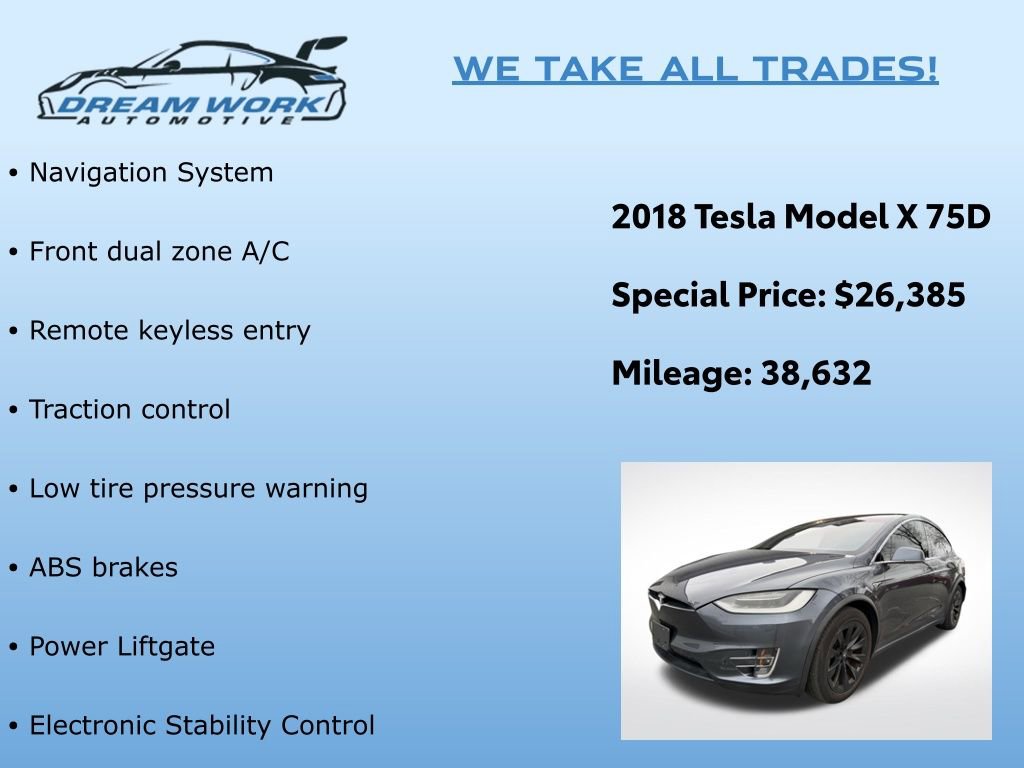 DREAM WORK
AUTOMOTIVE

WE TAKE ALL TRADES!

• Navigation System

• Front dual zone A/C

• Remote keyless entry

• Traction control

• Low tire pressure warning

• ABS brakes

• Power Liftgate

• Electronic Stability Control

2018 Tesla Model X 75D

Special Price: $26,385

Mileage: 38,632